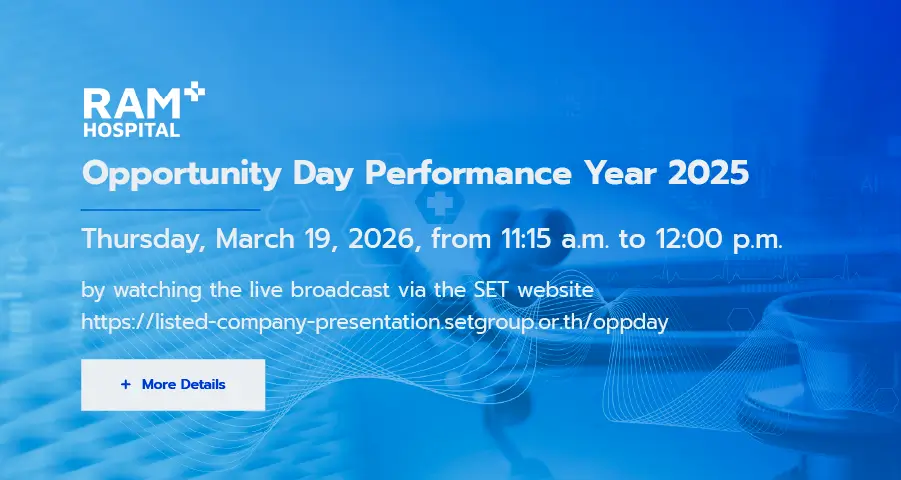 RAM HOSPITAL

Opportunity Day Performance Year 2025

Thursday, March 19, 2026, from 11:15 a.m. to 12:00 p.m.

by watching the live broadcast via the SET website https://listed-company-presentation.setgroup.or.th/oppday

+ More Details